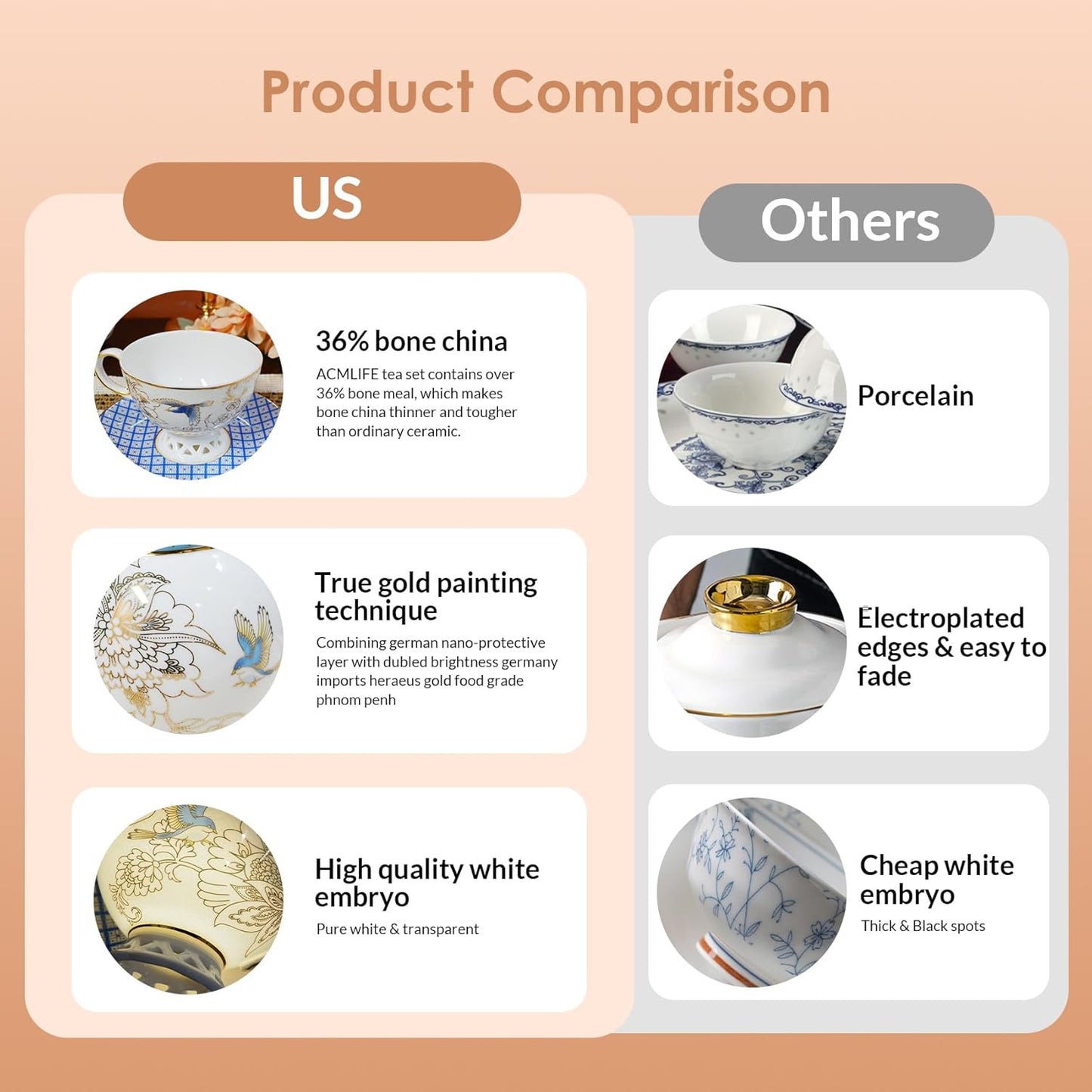 Product Comparison

US

36% bone china

ACMLIFE tea set contains over 36% bone meal, which makes bone china thinner and tougher than ordinary ceramic.

True gold painting technique

Combining german nano-protective layer with dubled brightness germany imports heraeus gold food grade phnom penh

High quality white embryo

Pure white & transparent

Others

Porcelain

Electroplated edges & easy to fade

Cheap white embryo

Thick & Black spots